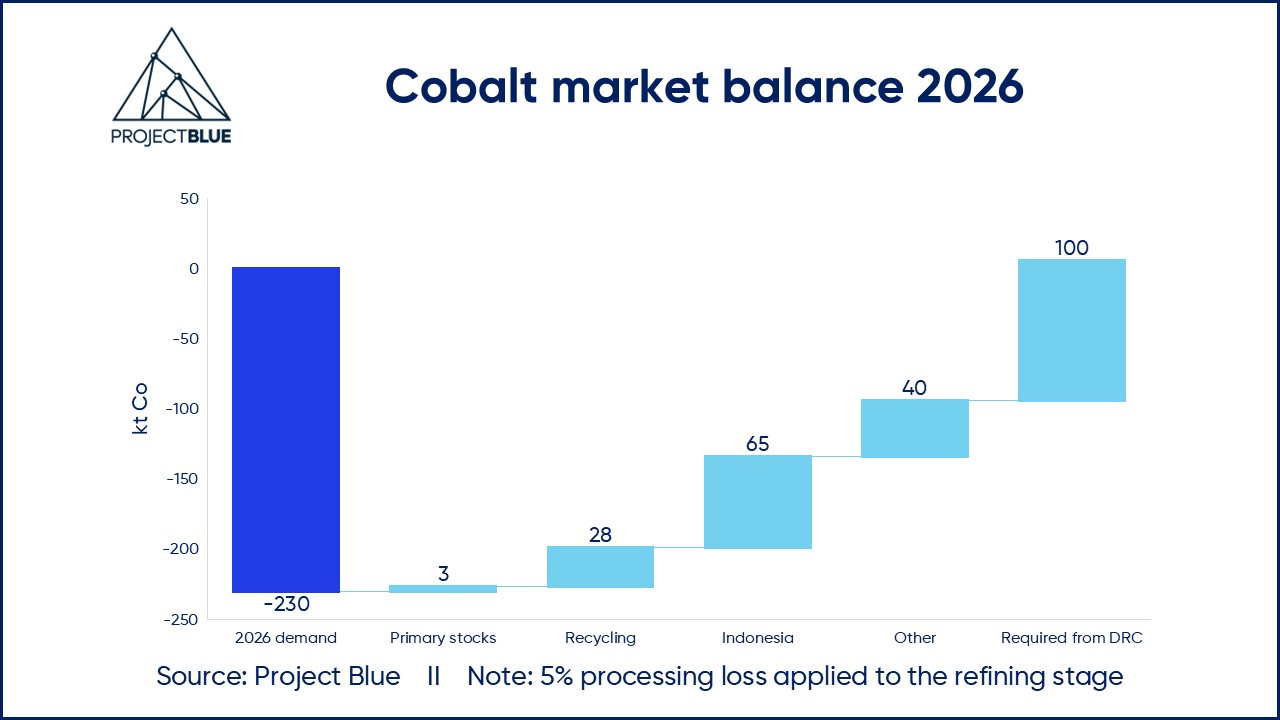 PROJECTBLUE

Cobalt market balance 2026

kt Co

50
0
-50
-100
-150
-200
-250

-230
3
28
65
40
100

2026 demand
Primary stocks
Recycling
Indonesia
Other
Required from DRC

Source: Project Blue II Note: 5% processing loss applied to the refining stage